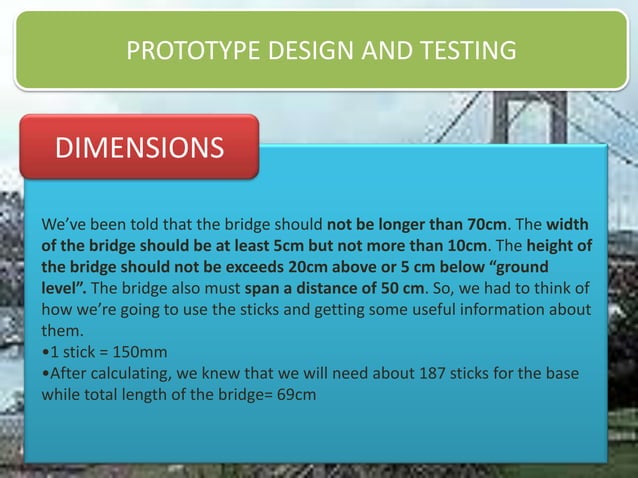 PROTOTYPE DESIGN AND TESTING

DIMENSIONS

We've been told that the bridge should not be longer than 70cm. The width of the bridge should be at least 5cm but not more than 10cm. The height of the bridge should not be exceeds 20cm above or 5 cm below "ground level". The bridge also must span a distance of 50 cm. So, we had to think of how we're going to use the sticks and getting some useful information about them.
•1 stick = 150mm
•After calculating, we knew that we will need about 187 sticks for the base while total length of the bridge= 69cm